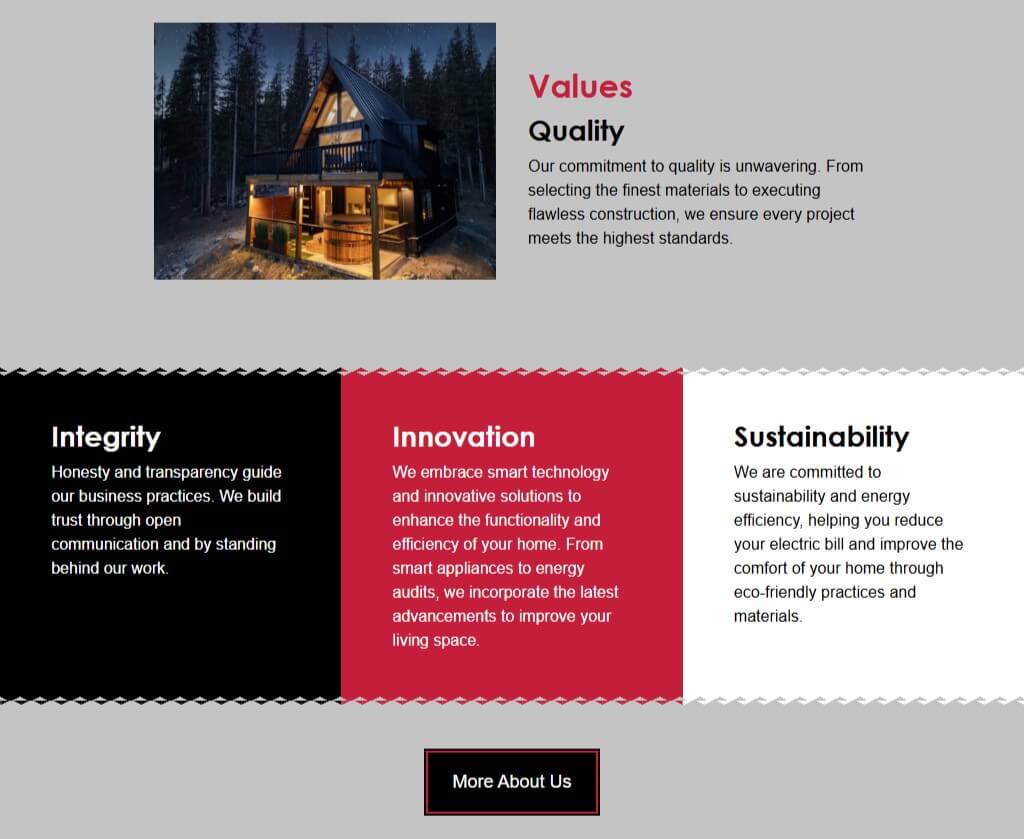 Values

Quality

Our commitment to quality is unwavering. From selecting the finest materials to executing flawless construction, we ensure every project meets the highest standards.

Integrity

Honesty and transparency guide our business practices. We build trust through open communication and by standing behind our work.

Innovation

We embrace smart technology and innovative solutions to enhance the functionality and efficiency of your home. From smart appliances to energy audits, we incorporate the latest advancements to improve your living space.

Sustainability

We are committed to sustainability and energy efficiency, helping you reduce your electric bill and improve the comfort of your home through eco-friendly practices and materials.

More About Us